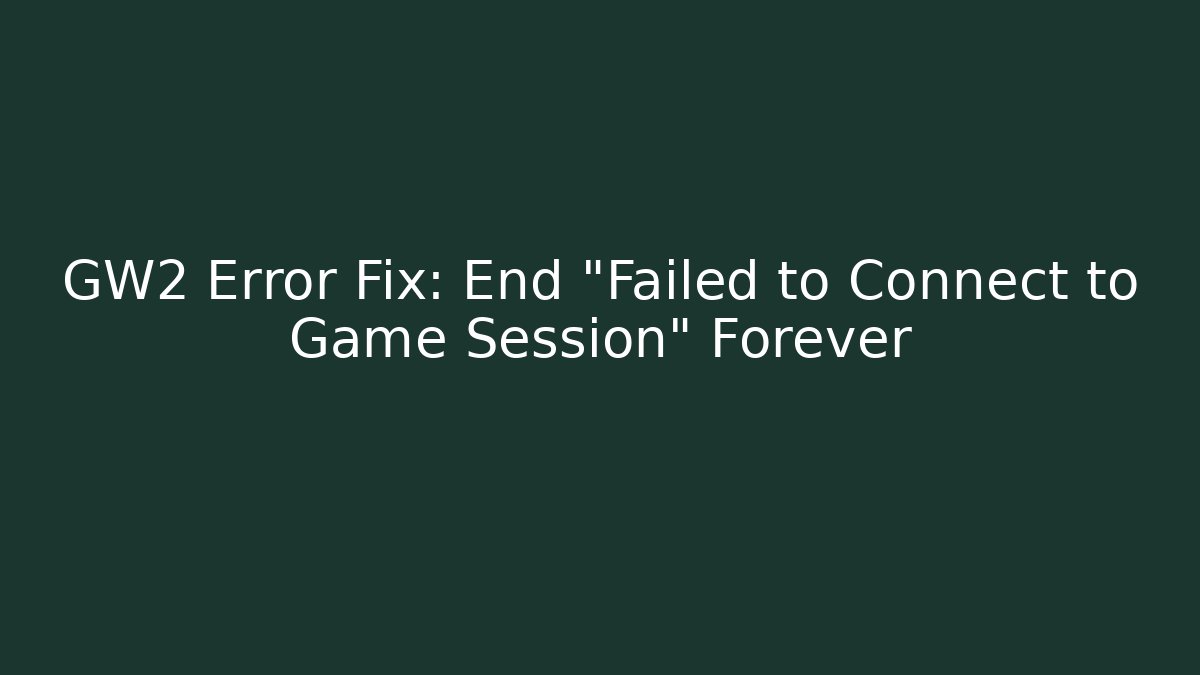 GW2 Error Fix: End "Failed to Connect to Game Session" Forever